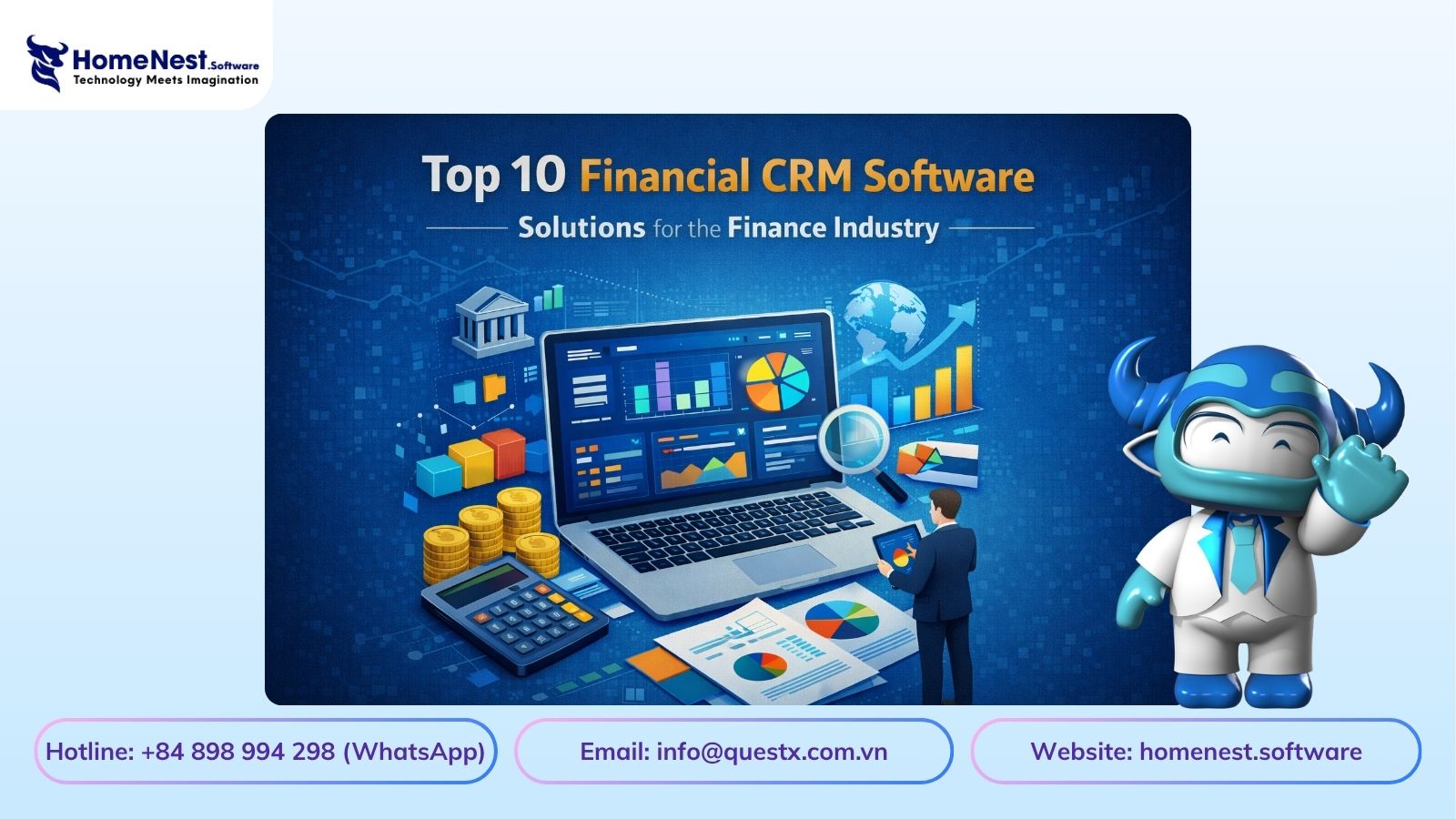 HomeNest.Software
Technology Meets Imagination

Top 10 Financial CRM Software
Solutions for the Finance Industry

Hotline: +84 898 994 298 (WhatsApp)
Email: info@questx.com.vn
Website: homenest.software